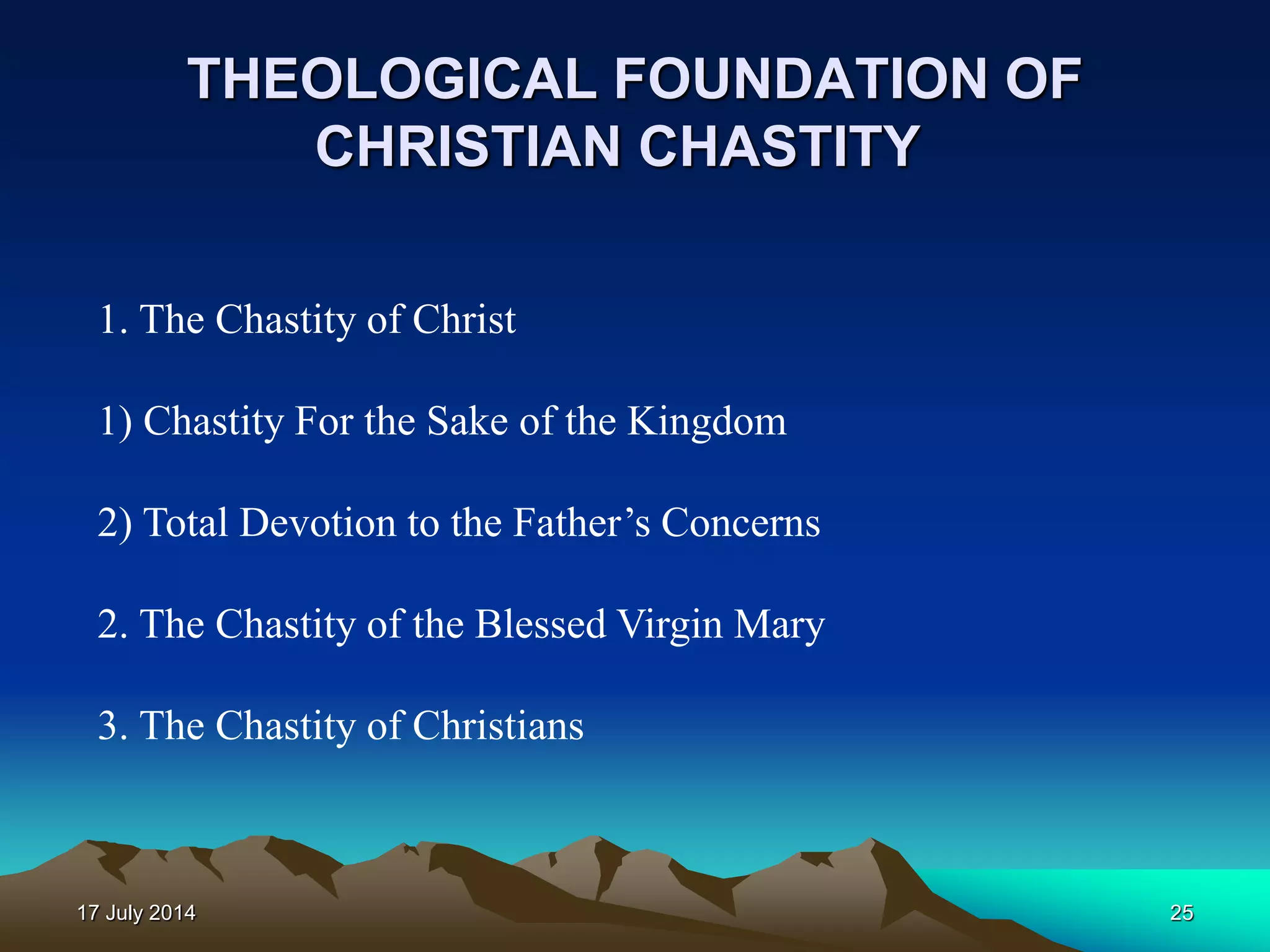 THEOLOGICAL FOUNDATION OF CHRISTIAN CHASTITY

1. The Chastity of Christ

1) Chastity For the Sake of the Kingdom

2) Total Devotion to the Father’s Concerns

2. The Chastity of the Blessed Virgin Mary

3. The Chastity of Christians

17 July 2014

25